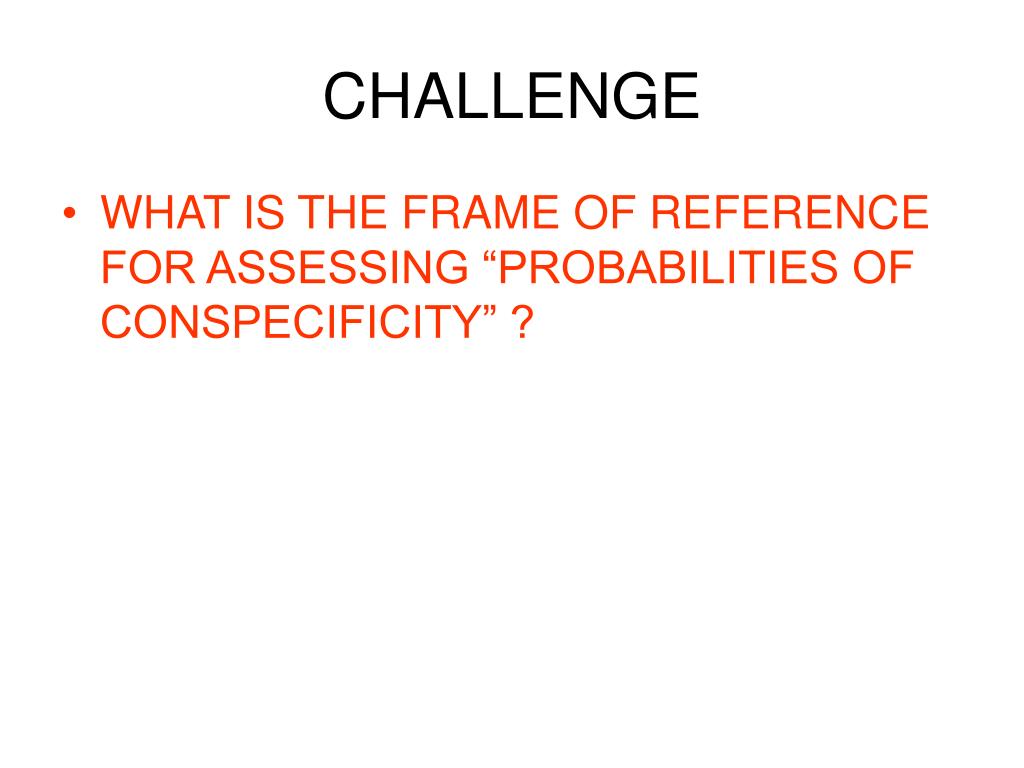 CHALLENGE

• WHAT IS THE FRAME OF REFERENCE FOR ASSESSING “PROBABILITIES OF CONSPECIFICITY” ?